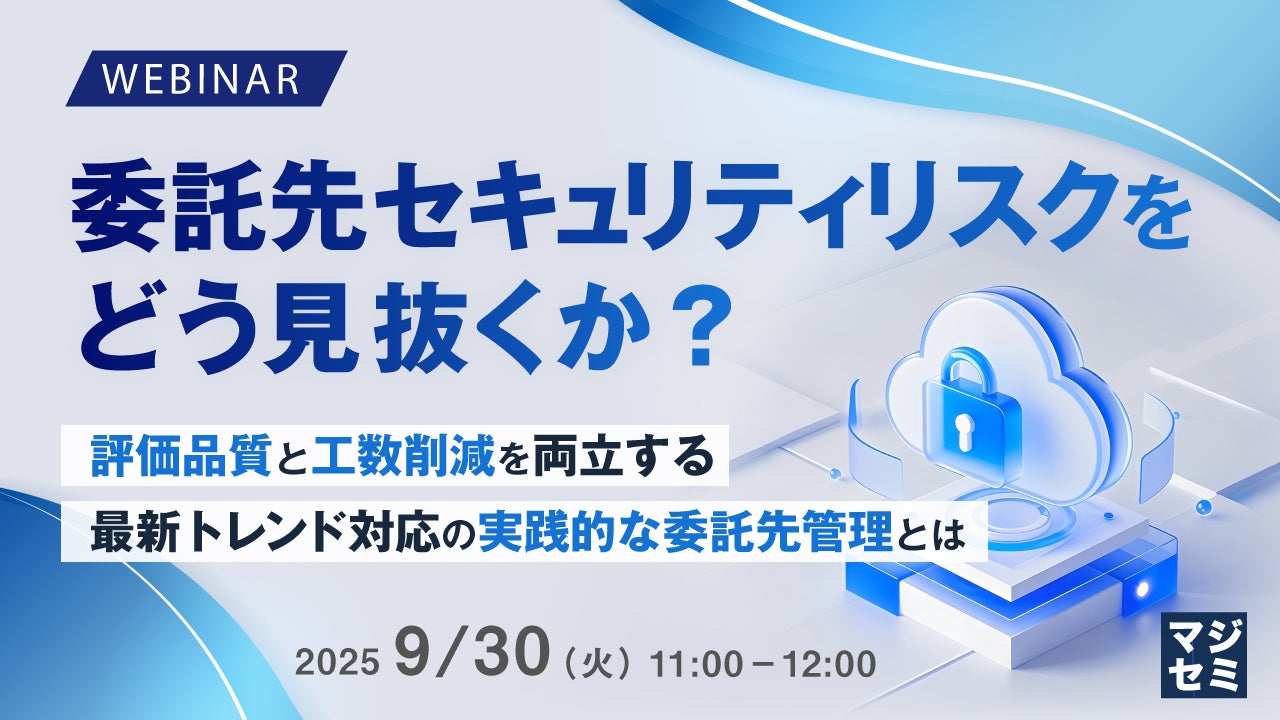 WEBINAR

委託先セキュリティリスクをどう見抜くか？

評価品質と工数削減を両立する
最新トレンド対応の実践的な委託先管理とは

2025 9/30（火）11:00－12:00

マジセミ